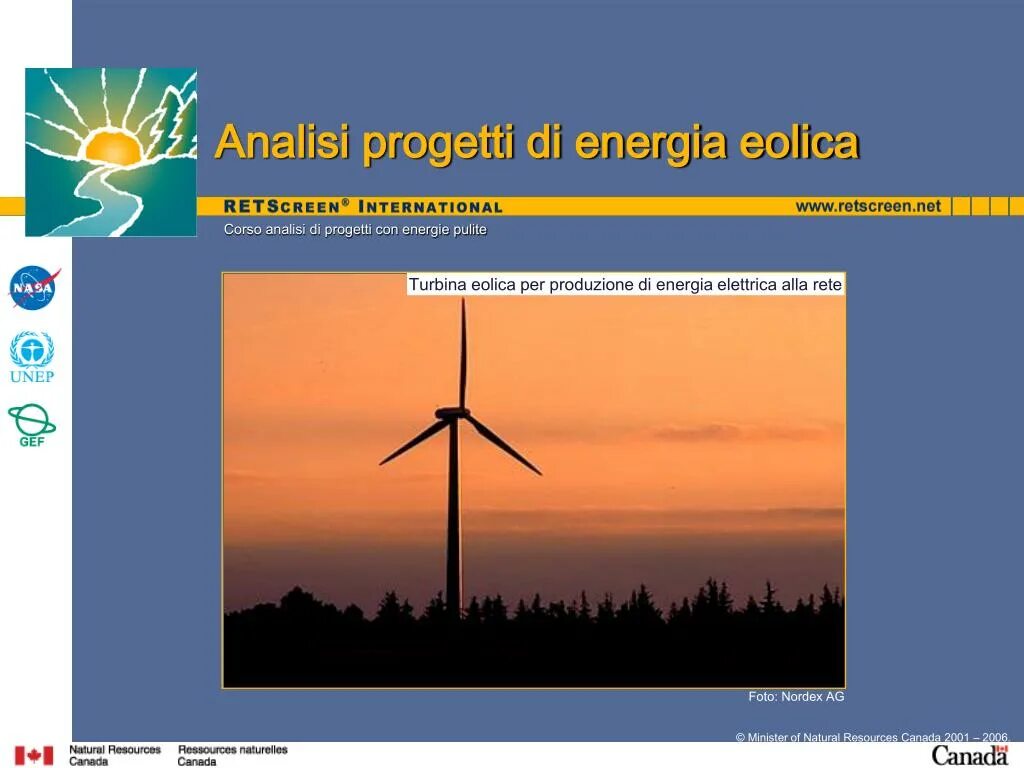 Analisi progetti di energia eolica

RETSCREEN® INTERNATIONAL

www.retscreen.net

Corso analisi di progetti con energie pulite

NASA

UNEP

GEF

Turbina eolica per produzione di energia elettrica alla rete

Foto: Nordex AG

© Minister of Natural Resources Canada 2001 – 2006.

Natural Resources Canada

Ressources naturelles Canada

Canada